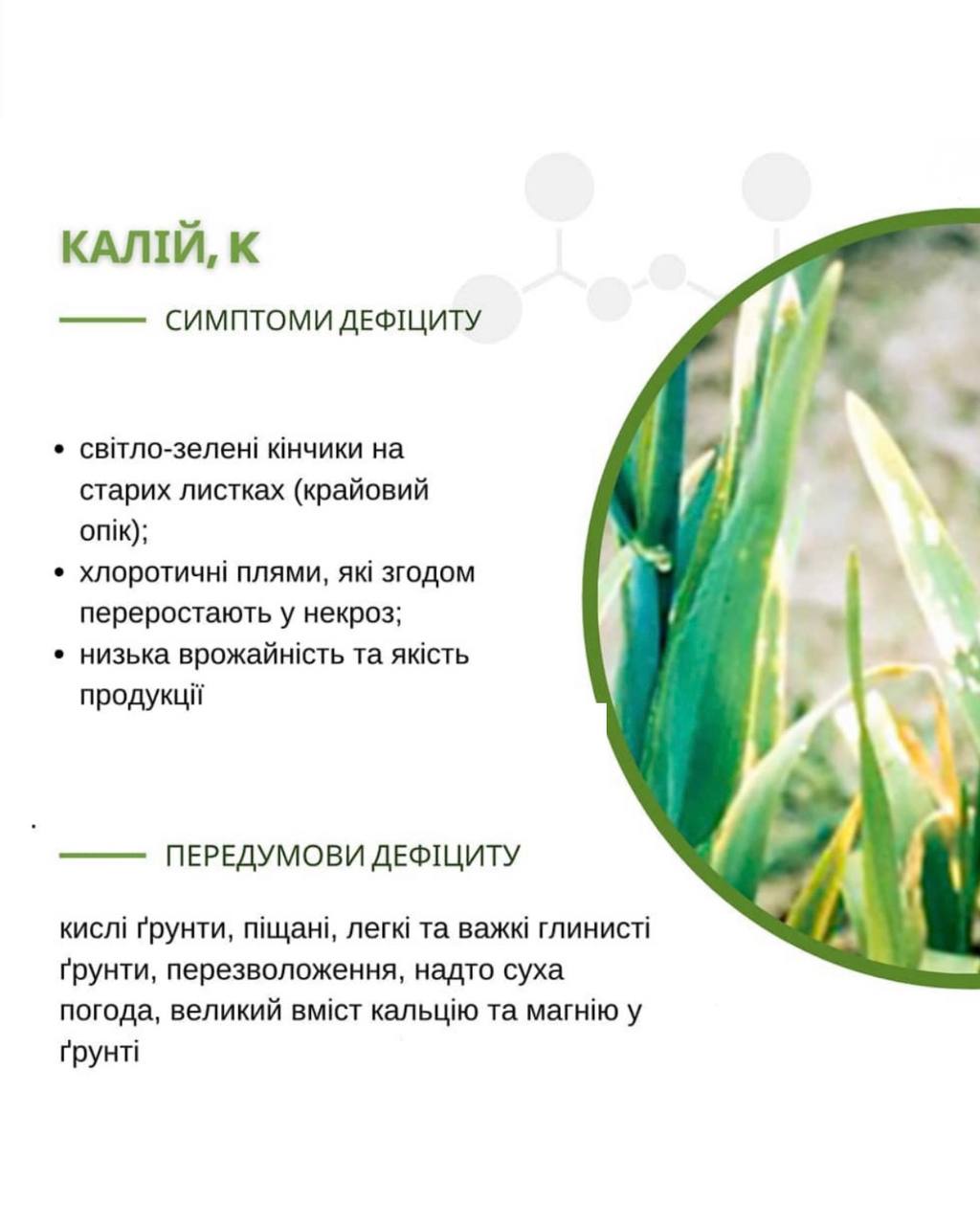 КАЛІЙ, К

СИМПТОМИ ДЕФІЦИТУ

• світло-зелені кінчики на старих листках (крайовий опік);
• хлоротичні плями, які згодом переростають у некроз;
• низька врожайність та якість продукції

ПЕРЕДУМОВИ ДЕФІЦИТУ

кислі ґрунти, піщані, легкі та важкі глинисті ґрунти, перезволоження, надто суха погода, великий вміст кальцію та магнію у ґрунті